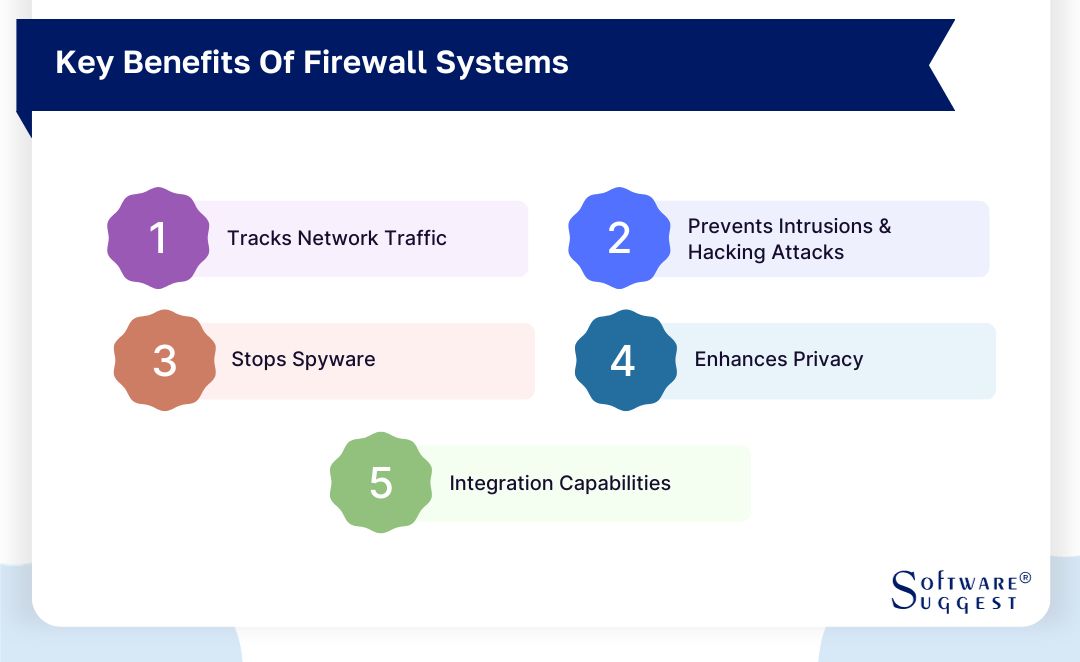 Key Benefits Of Firewall Systems

1 Tracks Network Traffic

2 Prevents Intrusions & Hacking Attacks

3 Stops Spyware

4 Enhances Privacy

5 Integration Capabilities

SOFTWARE® SUGGEST